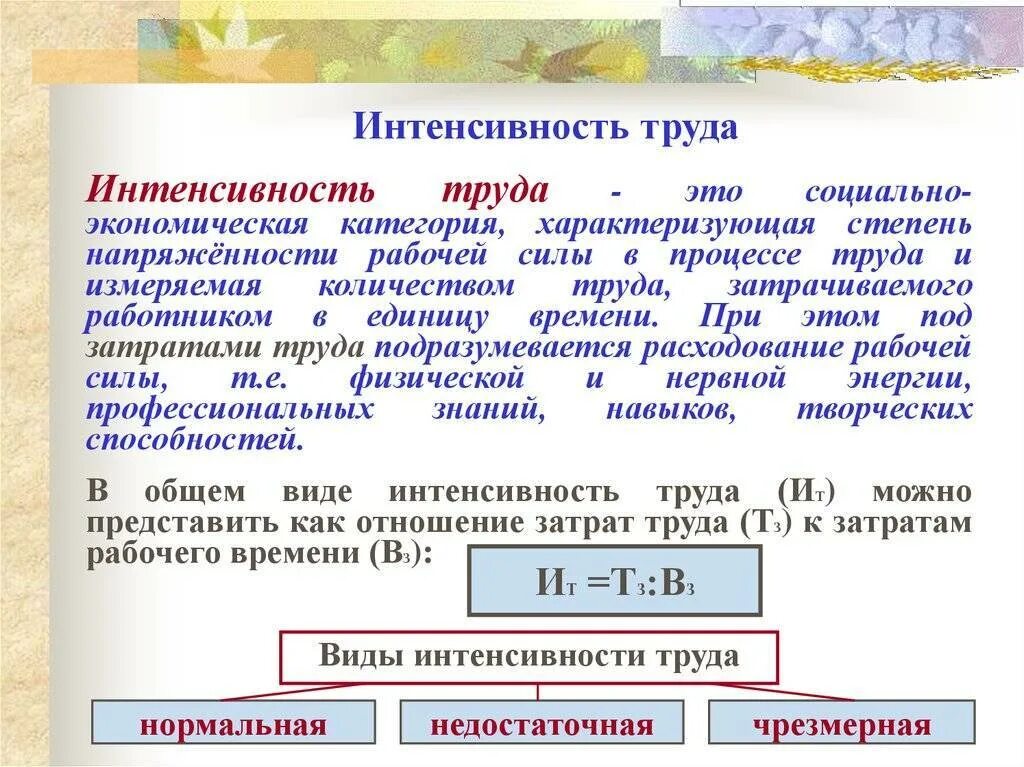 Интенсивность труда

Интенсивность труда - это социально-экономическая категория, характеризующая степень напряжённости рабочей силы в процессе труда и измеряемая количеством труда, затрачиваемого работником в единицу времени. При этом под затратами труда подразумевается расходование рабочей силы, т.е. физической и нервной энергии, профессиональных знаний, навыков, творческих способностей.

В общем виде интенсивность труда ($И_т$) можно представить как отношение затрат труда ($Т_з$) к затратам рабочего времени ($В_з$):

$И_т = Т_з : В_з$

Виды интенсивности труда

нормальная

недостаточная

чрезмерная